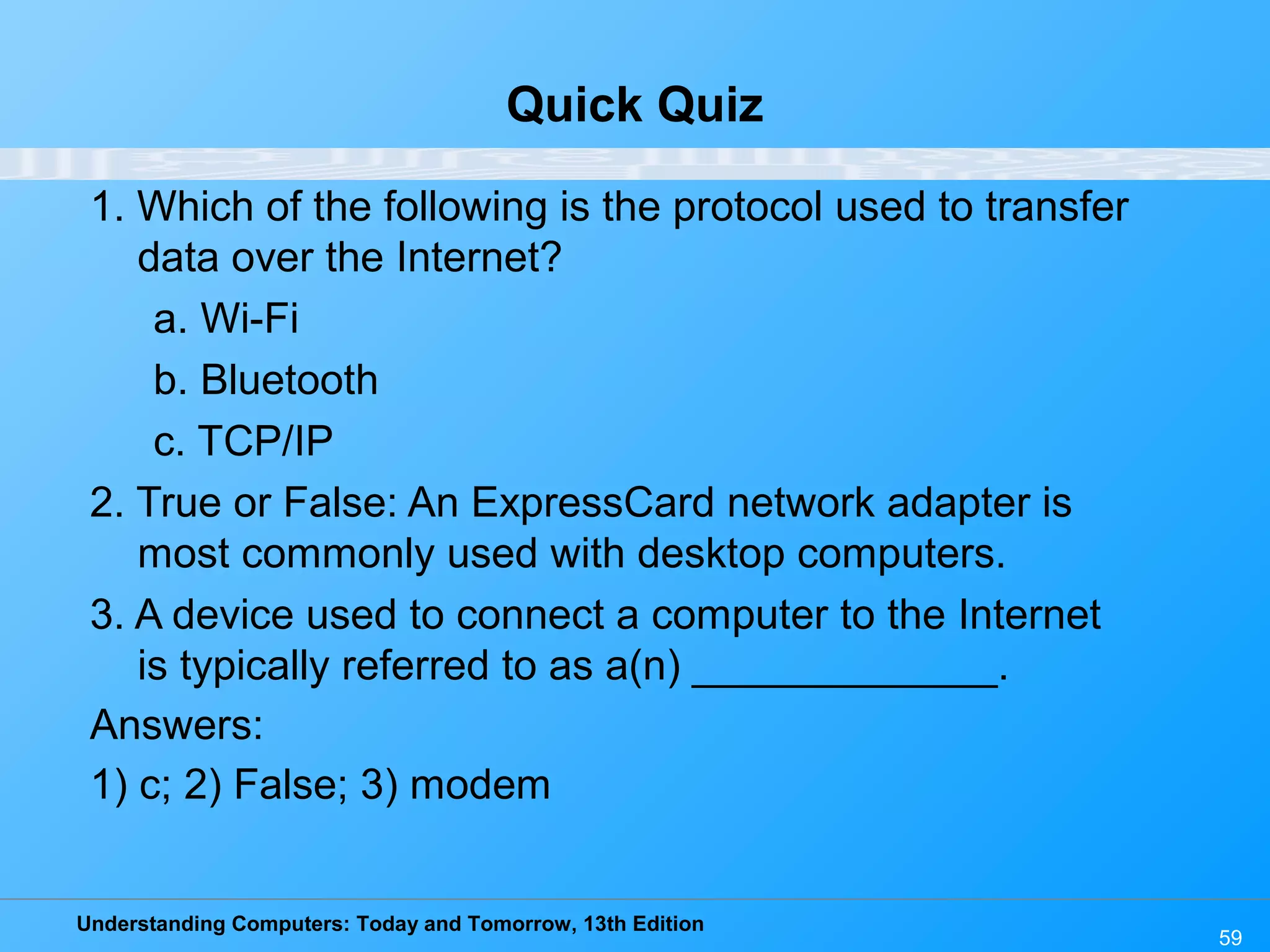 Quick Quiz

1. Which of the following is the protocol used to transfer data over the Internet?

a. Wi-Fi

b. Bluetooth

c. TCP/IP

2. True or False: An ExpressCard network adapter is most commonly used with desktop computers.

3. A device used to connect a computer to the Internet is typically referred to as a(n) ______________.

Answers:

1) c; 2) False; 3) modem

Understanding Computers: Today and Tomorrow, 13th Edition

59